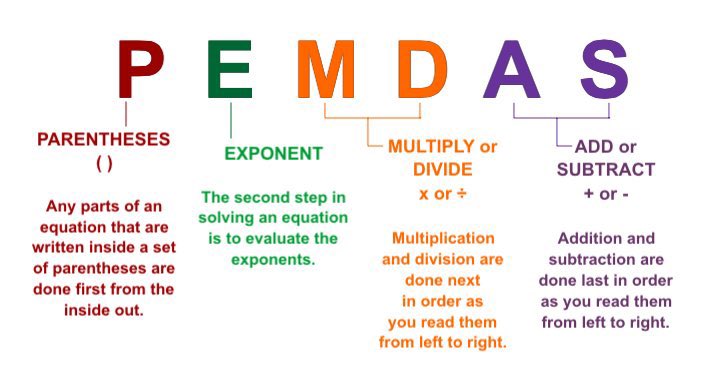 P E M D A S

PARENTHESES
( )

Any parts of an equation that are written inside a set of parentheses are done first from the inside out.

EXPONENT

The second step in solving an equation is to evaluate the exponents.

MULTIPLY or DIVIDE
x or ÷

Multiplication and division are done next in order as you read them from left to right.

ADD or SUBTRACT
+ or -

Addition and subtraction are done last in order as you read them from left to right.